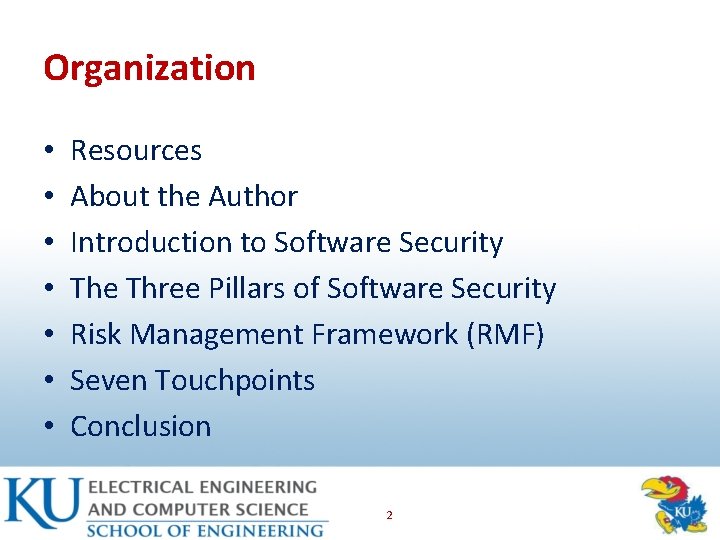 Organization

• Resources
• About the Author
• Introduction to Software Security
• The Three Pillars of Software Security
• Risk Management Framework (RMF)
• Seven Touchpoints
• Conclusion

KU ELECTRICAL ENGINEERING
AND COMPUTER SCIENCE
SCHOOL OF ENGINEERING

2